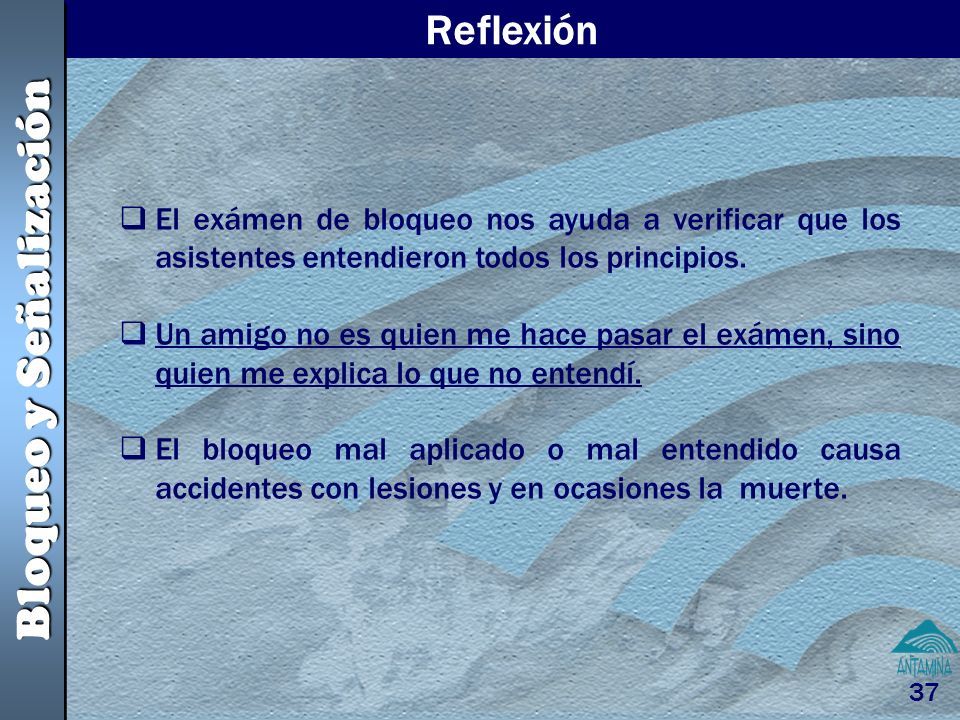 Bloqueo y Señalización

Reflexión

❑ El exámen de bloqueo nos ayuda a verificar que los asistentes entendieron todos los principios.

❑ Un amigo no es quien me hace pasar el exámen, sino quien me explica lo que no entendí.

❑ El bloqueo mal aplicado o mal entendido causa accidentes con lesiones y en ocasiones la muerte.

ANTAMINA

37